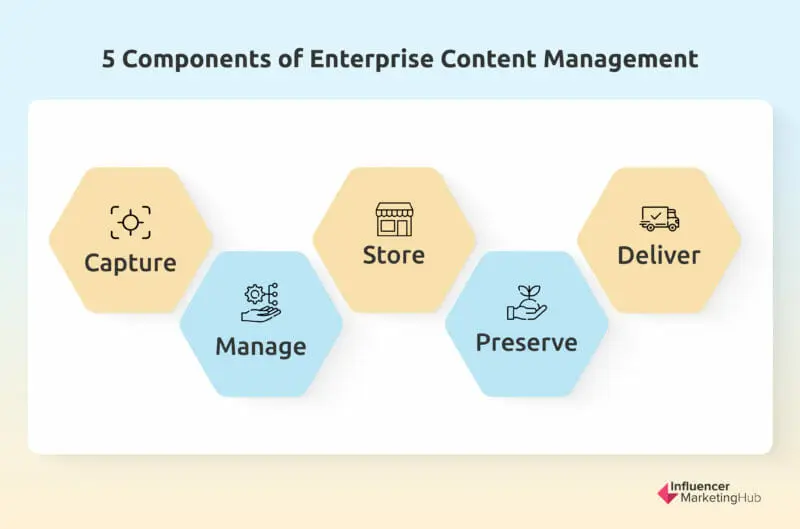 5 Components of Enterprise Content Management

Capture

Manage

Store

Preserve

Deliver

Influencer MarketingHub